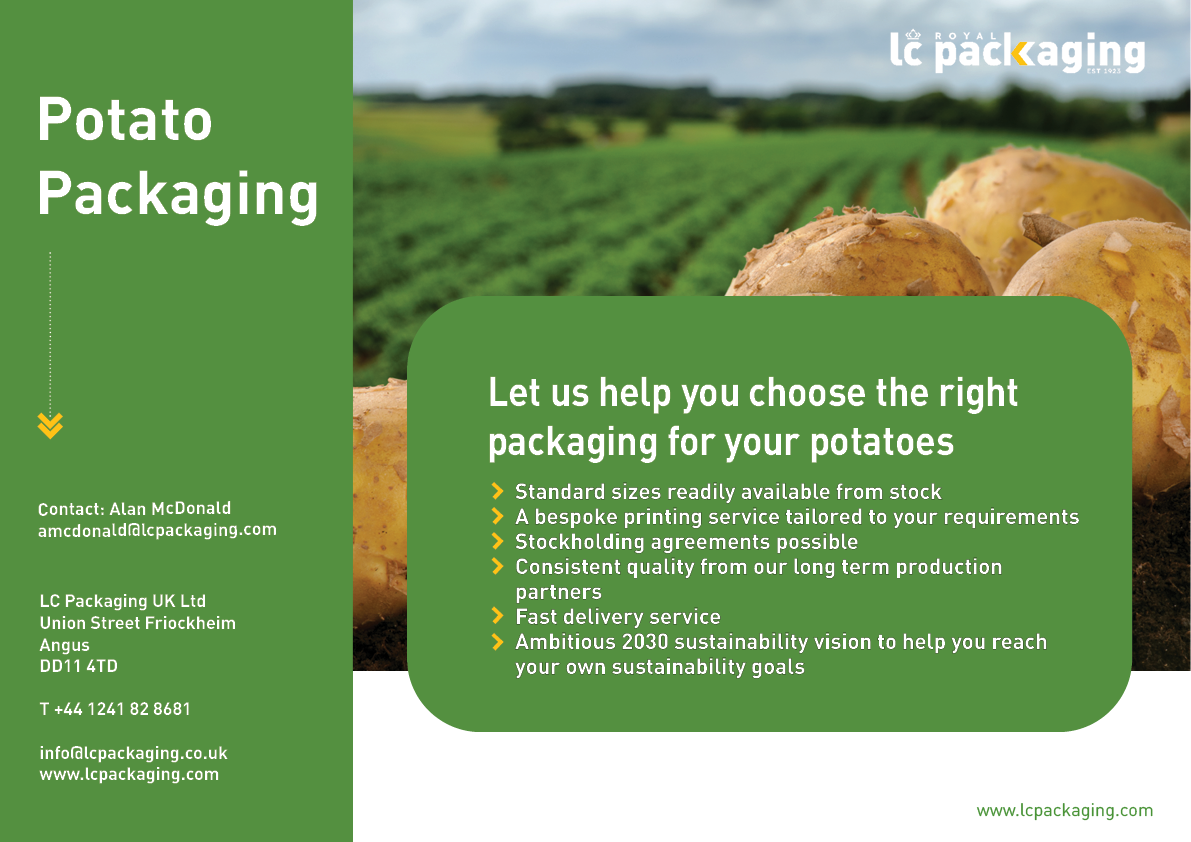 Potato Packaging

Contact: Alan McDonald
amcdonald@lcpackaging.com

LC Packaging UK Ltd
Union Street Friockheim
Angus
DD11 4TD

T +44 1241 82 8681

info@lcpackaging.co.uk
www.lcpackaging.com

ROYAL lc packaging EST 1923

Let us help you choose the right packaging for your potatoes

Standard sizes readily available from stock
A bespoke printing service tailored to your requirements
Stockholding agreements possible
Consistent quality from our long term production partners
Fast delivery service
Ambitious 2030 sustainability vision to help you reach your own sustainability goals

www.lcpackaging.com